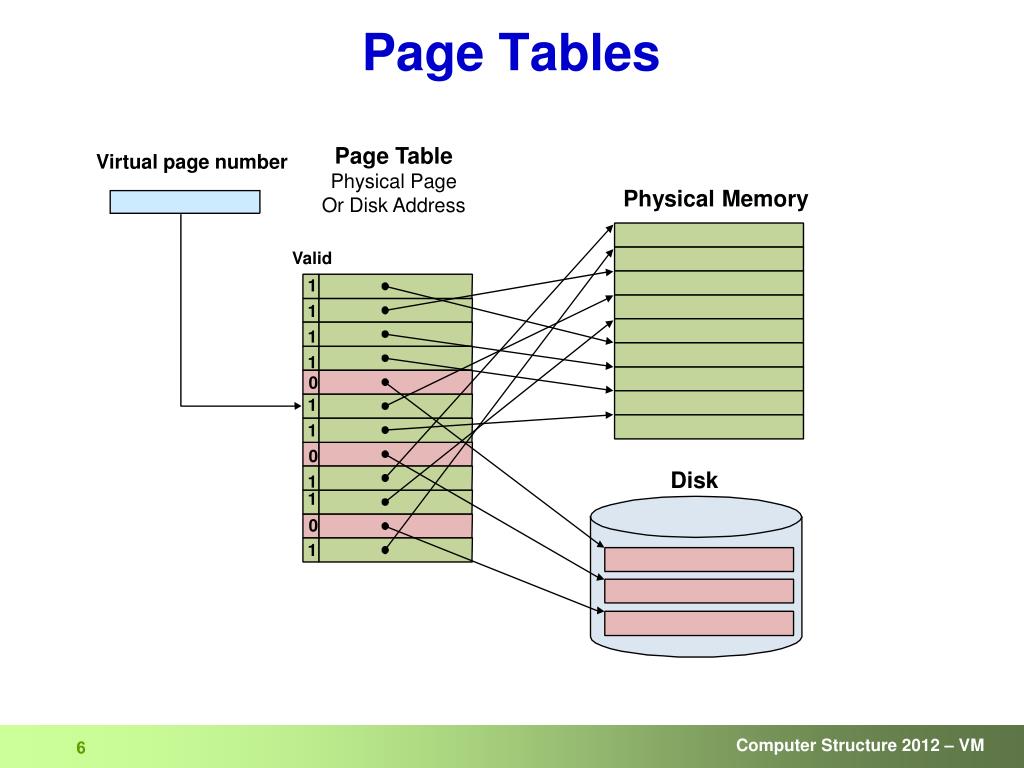 Page Tables

Virtual page number

Page Table
Physical Page
Or Disk Address

Physical Memory

Valid

1
1
1
1
0
1
1
0
1
1
0
1

Disk

6

Computer Structure 2012 – VM